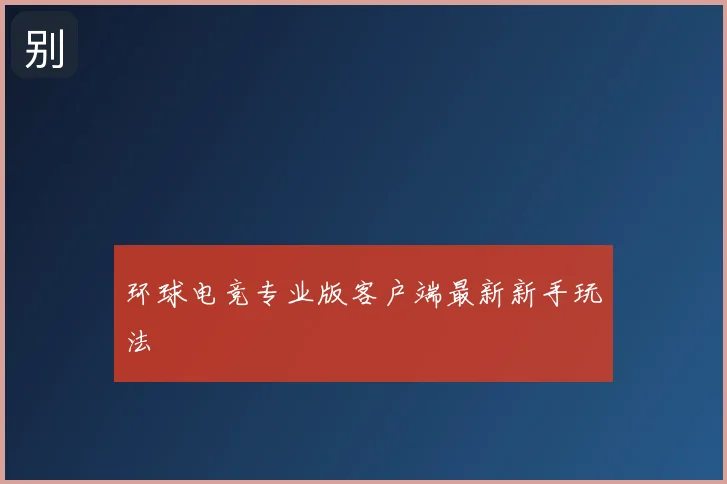 别

环球电竞专业版客户端最新新手玩法